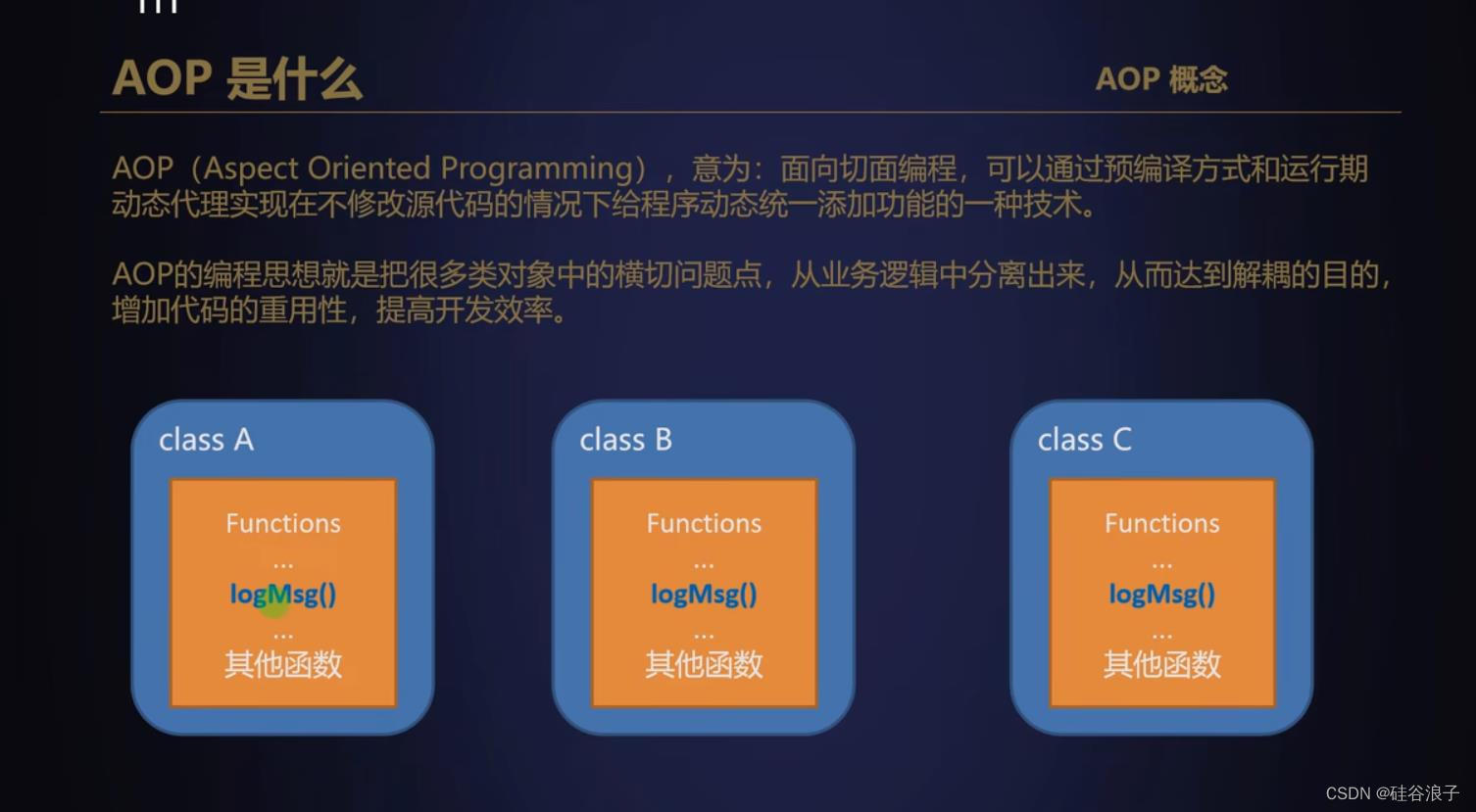 AOP 是什么

AOP 概念

AOP（Aspect Oriented Programming），意为：面向切面编程，可以通过预编译方式和运行期动态代理实现在不修改源代码的情况下给程序动态统一添加功能的一种技术。

AOP的编程思想就是把很多类对象中的横切问题点，从业务逻辑中分离出来，从而达到解耦的目的，增加代码的重用性，提高开发效率。

class A

Functions
...
logMsg()
...
其他函数

class B

Functions
...
logMsg()
...
其他函数

class C

Functions
...
logMsg()
...
其他函数

CSDN @硅谷浪子